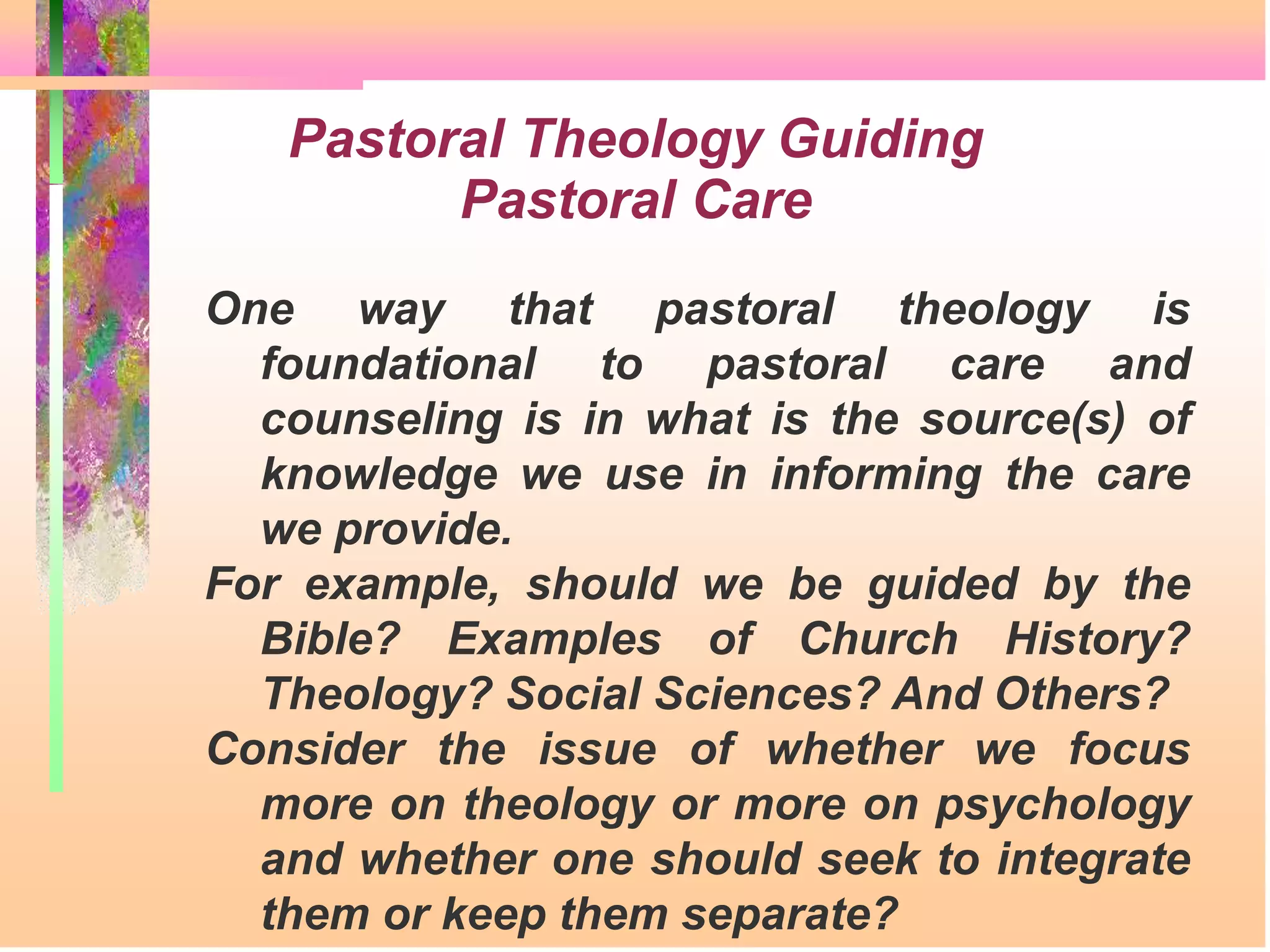 Pastoral Theology Guiding Pastoral Care

One way that pastoral theology is foundational to pastoral care and counseling is in what is the source(s) of knowledge we use in informing the care we provide.

For example, should we be guided by the Bible? Examples of Church History? Theology? Social Sciences? And Others?

Consider the issue of whether we focus more on theology or more on psychology and whether one should seek to integrate them or keep them separate?